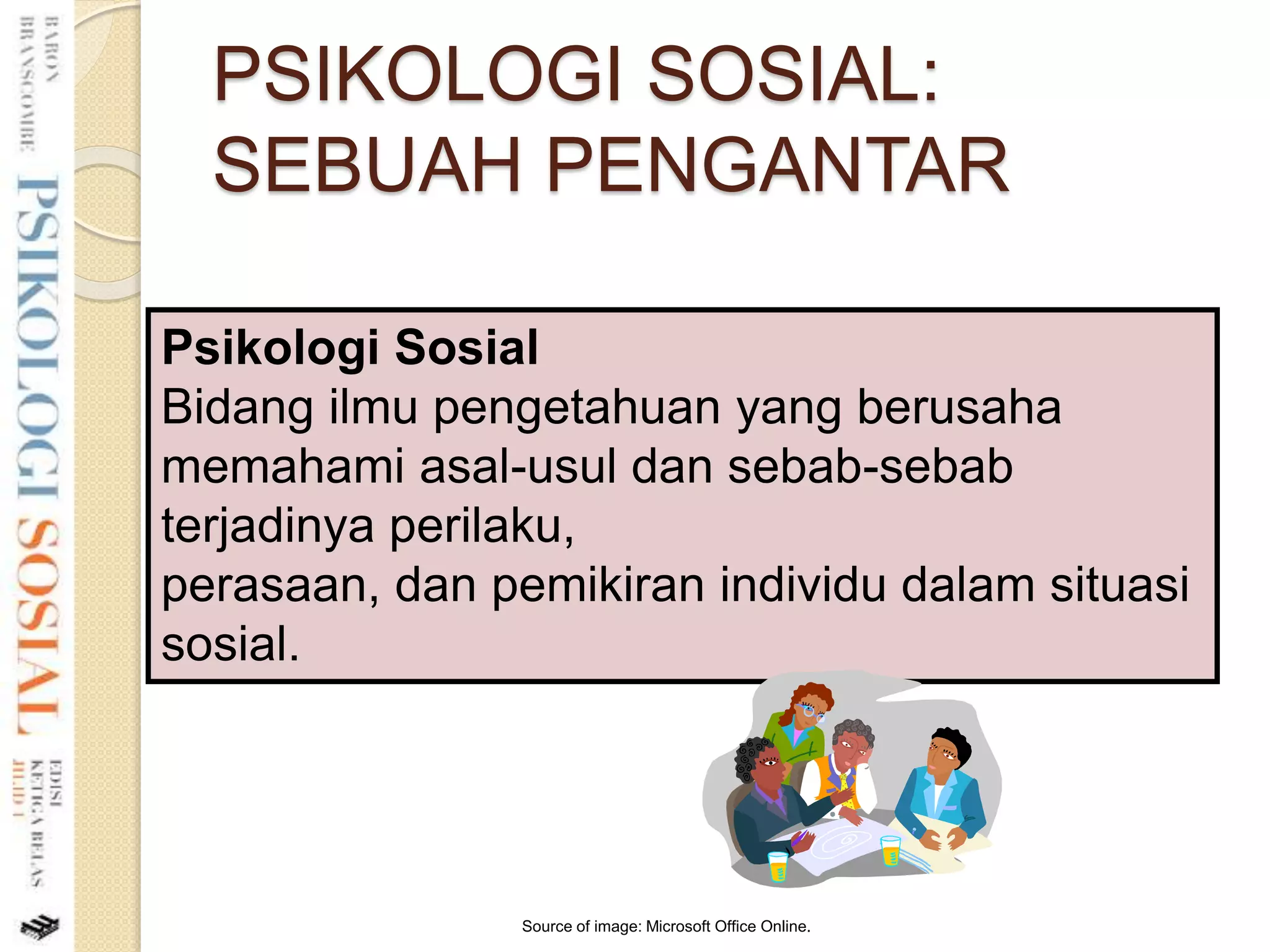 BARON
BRANSCOMBE
PSIKOLOGI SOSIAL
EDISI
KETIGA BELAS
JILID 1

PSIKOLOGI SOSIAL:
SEBUAH PENGANTAR

**Psikologi Sosial**
Bidang ilmu pengetahuan yang berusaha memahami asal-usul dan sebab-sebab terjadinya perilaku,
perasaan, dan pemikiran individu dalam situasi sosial.

Source of image: Microsoft Office Online.